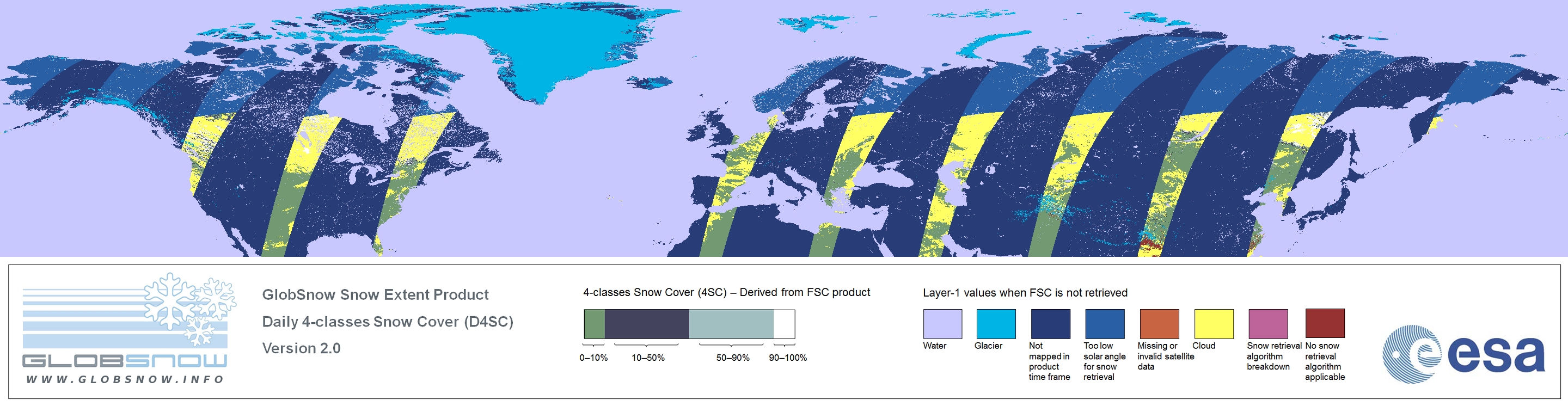 GLOBSNOW
WWW.GLOBSNOW.INFO

GlobSnow Snow Extent Product
Daily 4-classes Snow Cover (D4SC)
Version 2.0

4-classes Snow Cover (4SC) – Derived from FSC product

0–10%
10–50%
50–90%
90–100%

Layer-1 values when FSC is not retrieved

Water
Glacier
Not mapped in product time frame
Too low solar angle for snow retrieval
Missing or invalid satellite data
Cloud
Snow retrieval algorithm breakdown
No snow retrieval algorithm applicable

esa